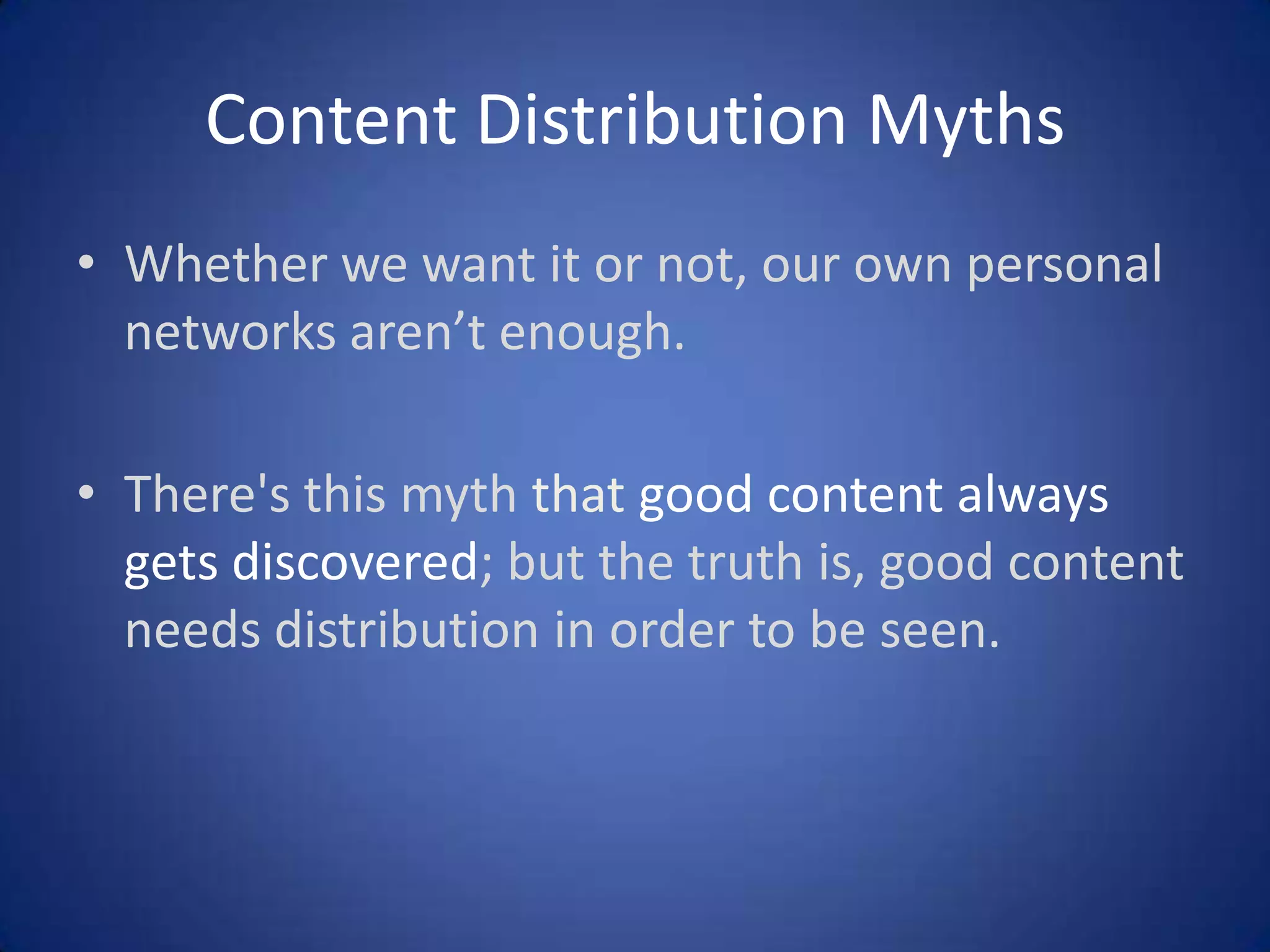 Content Distribution Myths

• Whether we want it or not, our own personal networks aren’t enough.

• There's this myth that good content always gets discovered; but the truth is, good content needs distribution in order to be seen.